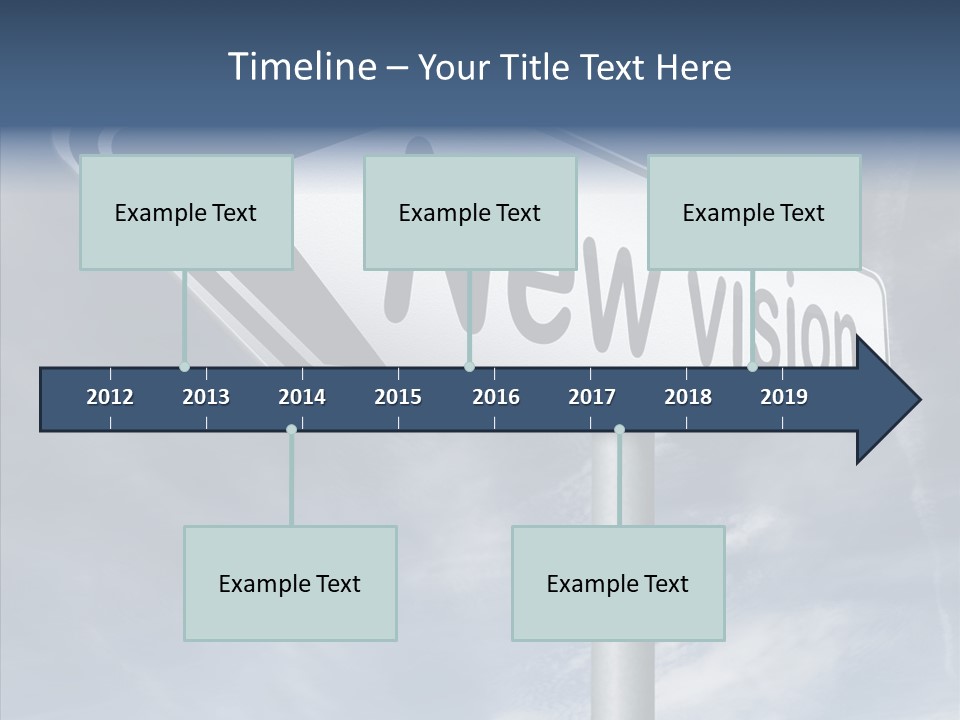 Timeline – Your Title Text Here

Example Text

Example Text

Example Text

New Vision

2012 2013 2014 2015 2016 2017 2018 2019

Example Text

Example Text